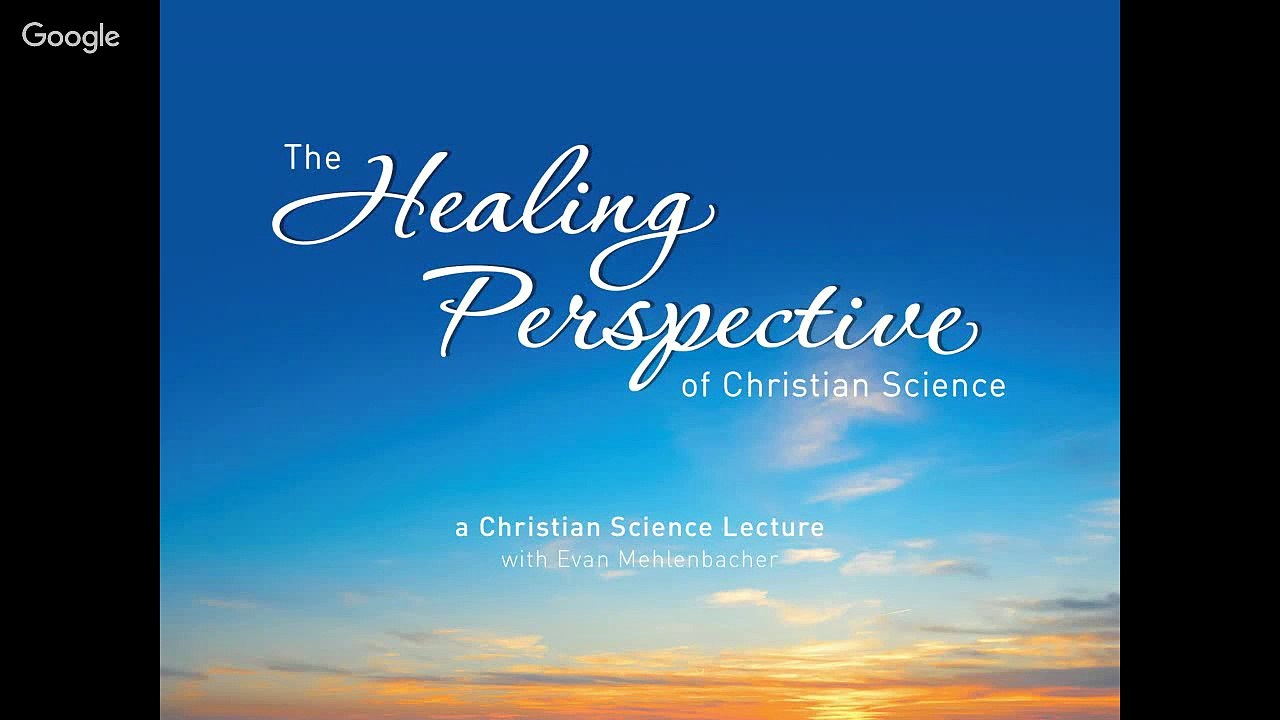 Google

The Healing Perspective of Christian Science

a Christian Science Lecture
with Evan Mehlenbacher